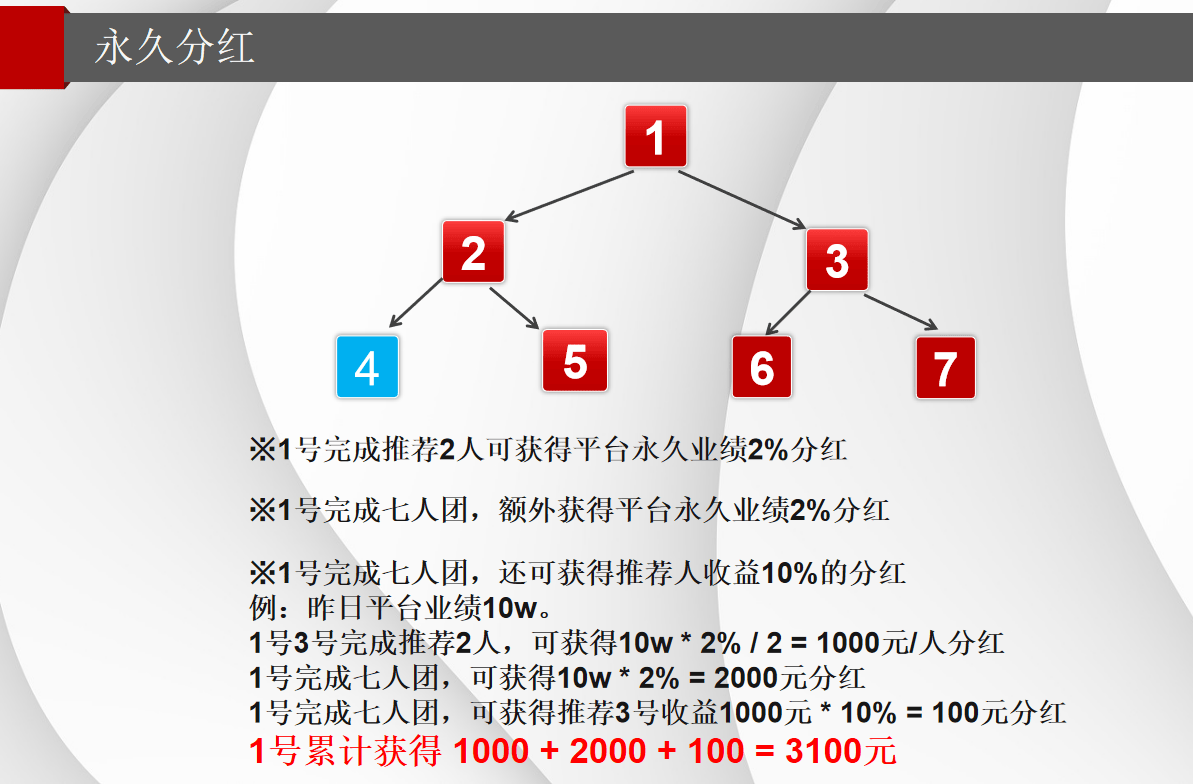 永久分红

1

2

3

4

5

6

7

※1号完成推荐2人可获得平台永久业绩2%分红

※1号完成七人团，额外获得平台永久业绩2%分红

※1号完成七人团，还可获得推荐人收益10%的分红
例：昨日平台业绩10w。
1号3号完成推荐2人，可获得10w * 2% / 2 = 1000元/人分红
1号完成七人团，可获得10w * 2% = 2000元分红
1号完成七人团，可获得推荐3号收益1000元 * 10% = 100元分红
1号累计获得 1000 + 2000 + 100 = 3100元